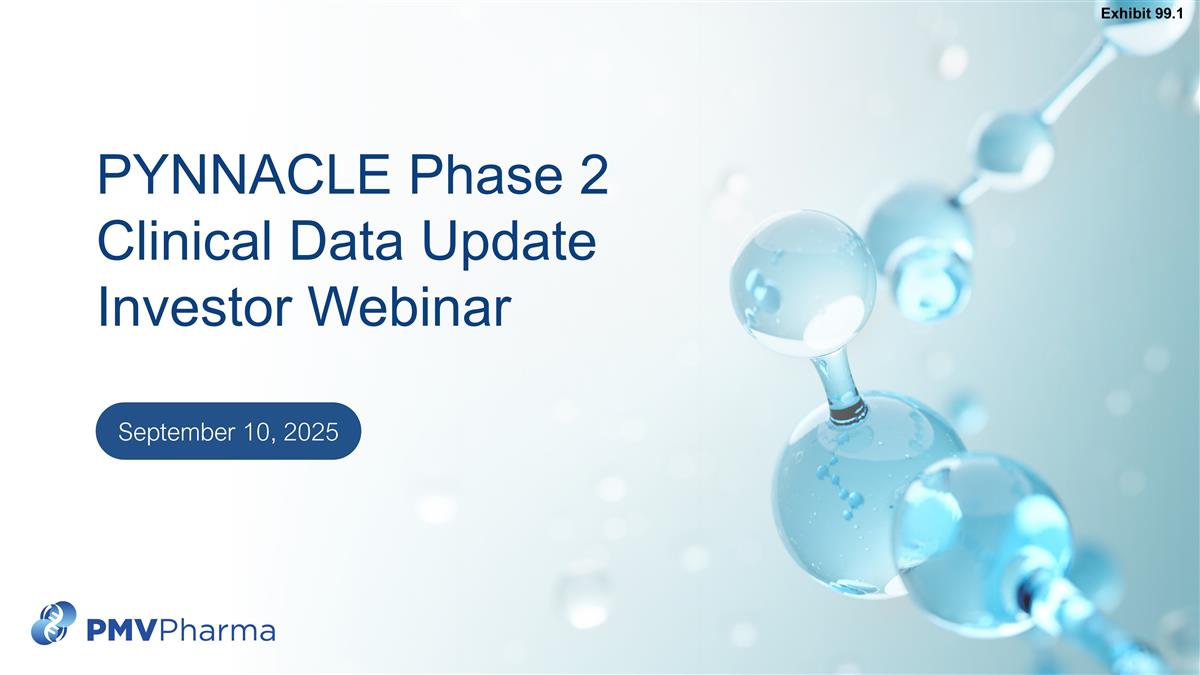 Exhibit 99.1

PYNNACLE Phase 2 Clinical Data Update Investor Webinar

September 10, 2025

PMVPharma